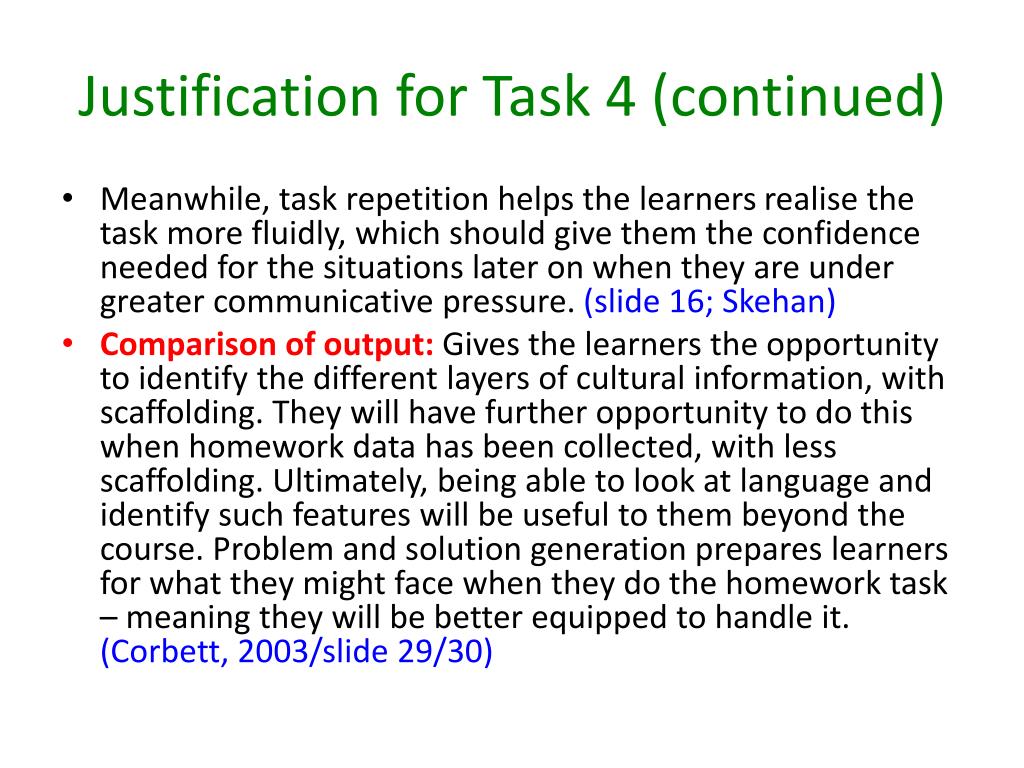 Justification for Task 4 (continued)

• Meanwhile, task repetition helps the learners realise the task more fluidly, which should give them the confidence needed for the situations later on when they are under greater communicative pressure. (slide 16; Skehan)

• Comparison of output: Gives the learners the opportunity to identify the different layers of cultural information, with scaffolding. They will have further opportunity to do this when homework data has been collected, with less scaffolding. Ultimately, being able to look at language and identify such features will be useful to them beyond the course. Problem and solution generation prepares learners for what they might face when they do the homework task – meaning they will be better equipped to handle it. (Corbett, 2003/slide 29/30)